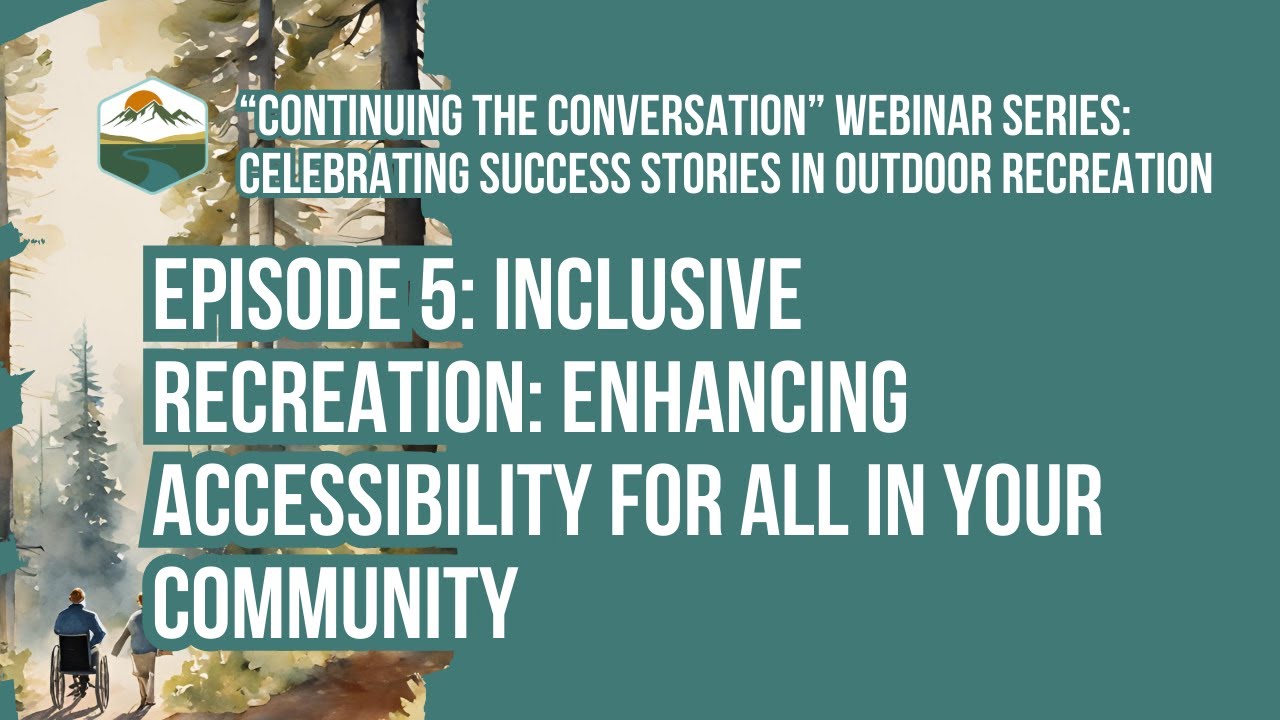 “CONTINUING THE CONVERSATION” WEBINAR SERIES: CELEBRATING SUCCESS STORIES IN OUTDOOR RECREATION

EPISODE 5: INCLUSIVE RECREATION: ENHANCING ACCESSIBILITY FOR ALL IN YOUR COMMUNITY